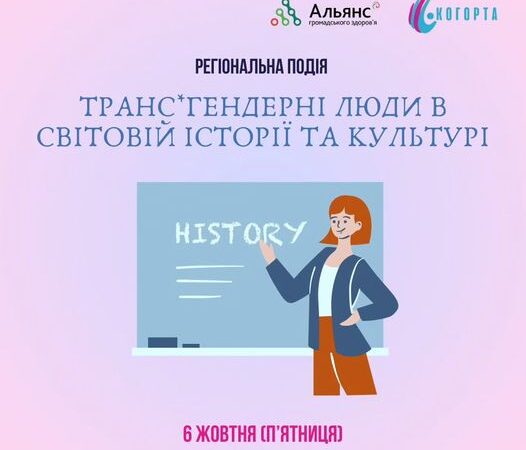 Альянс громадського здоров'я

КОГОРТА

РЕГІОНАЛЬНА ПОДІЯ

ТРАНС*ГЕНДЕРНІ ЛЮДИ В СВІТОВІЙ ІСТОРІЇ ТА КУЛЬТУРІ

HISTORY

6 ЖОВТНЯ (П'ЯТНИЦЯ)